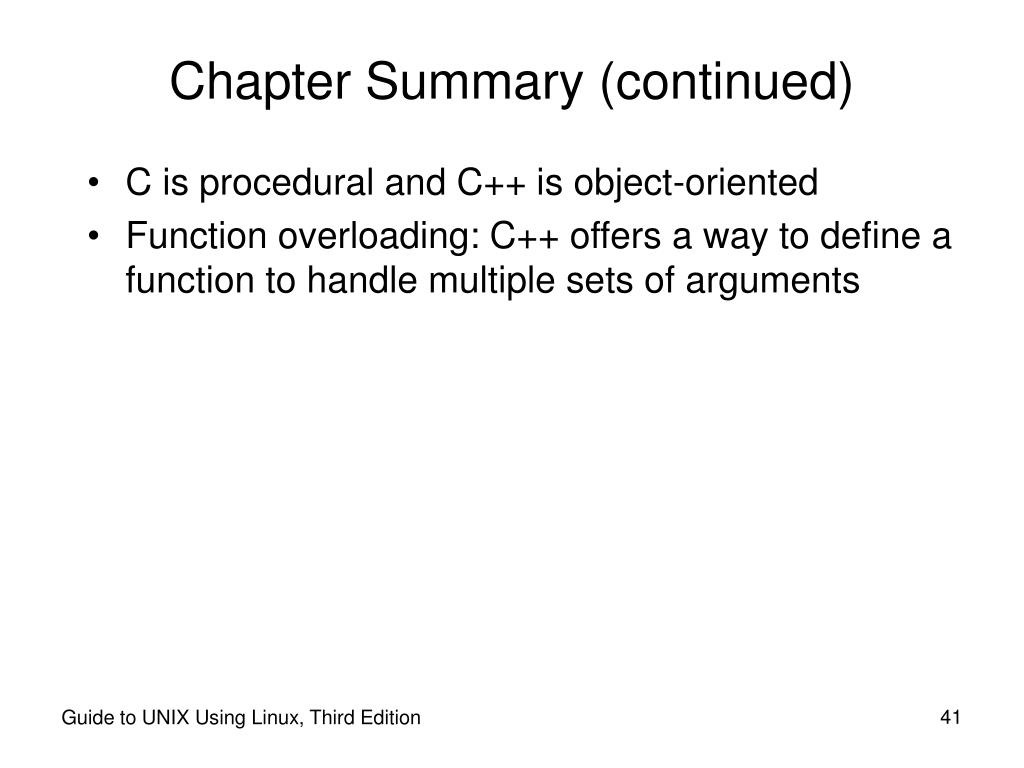 Chapter Summary (continued)

• C is procedural and C++ is object-oriented
• Function overloading: C++ offers a way to define a function to handle multiple sets of arguments

Guide to UNIX Using Linux, Third Edition

41